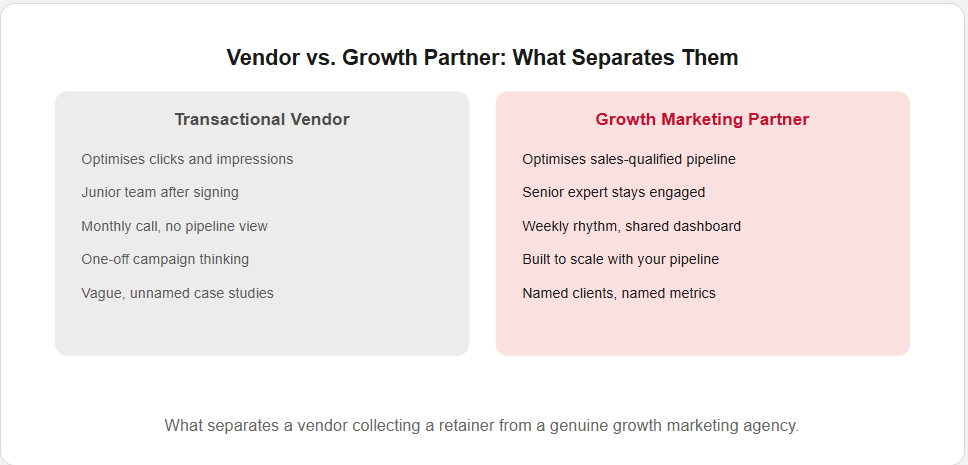 Vendor vs. Growth Partner: What Separates Them

Transactional Vendor

Optimises clicks and impressions

Junior team after signing

Monthly call, no pipeline view

One-off campaign thinking

Vague, unnamed case studies

Growth Marketing Partner

Optimises sales-qualified pipeline

Senior expert stays engaged

Weekly rhythm, shared dashboard

Built to scale with your pipeline

Named clients, named metrics

What separates a vendor collecting a retainer from a genuine growth marketing agency.